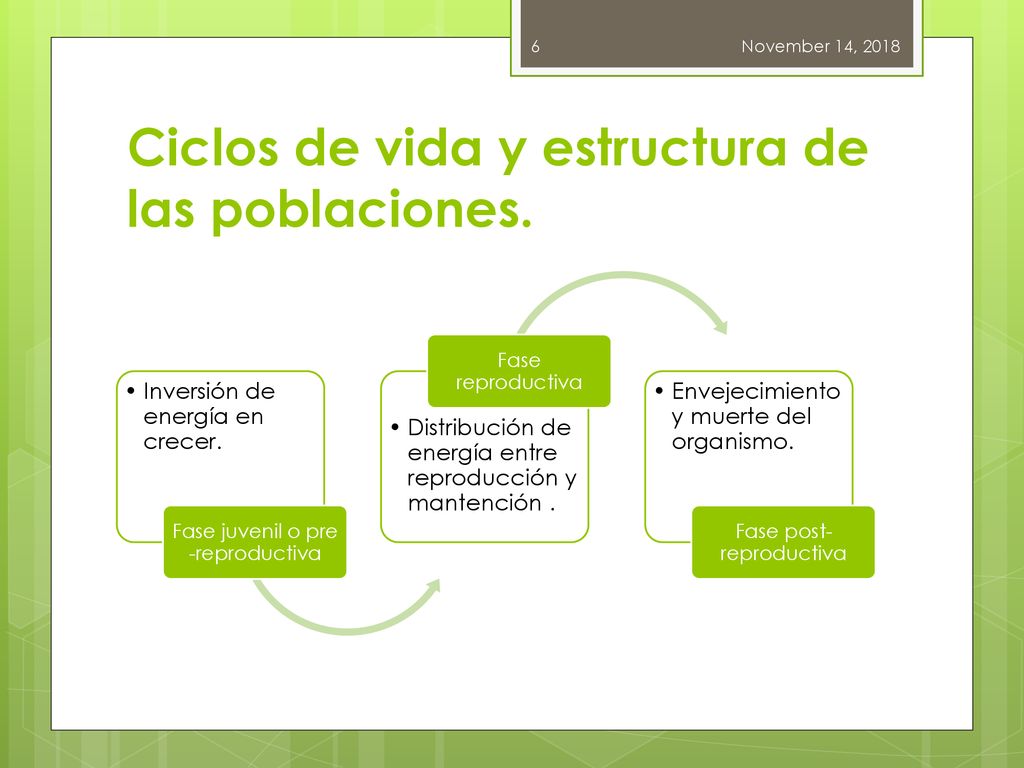 6

November 14, 2018

Ciclos de vida y estructura de las poblaciones.

• Inversión de energía en crecer.

Fase juvenil o pre -reproductiva

Fase reproductiva

• Distribución de energía entre reproducción y mantención .

• Envejecimiento y muerte del organismo.

Fase post-reproductiva